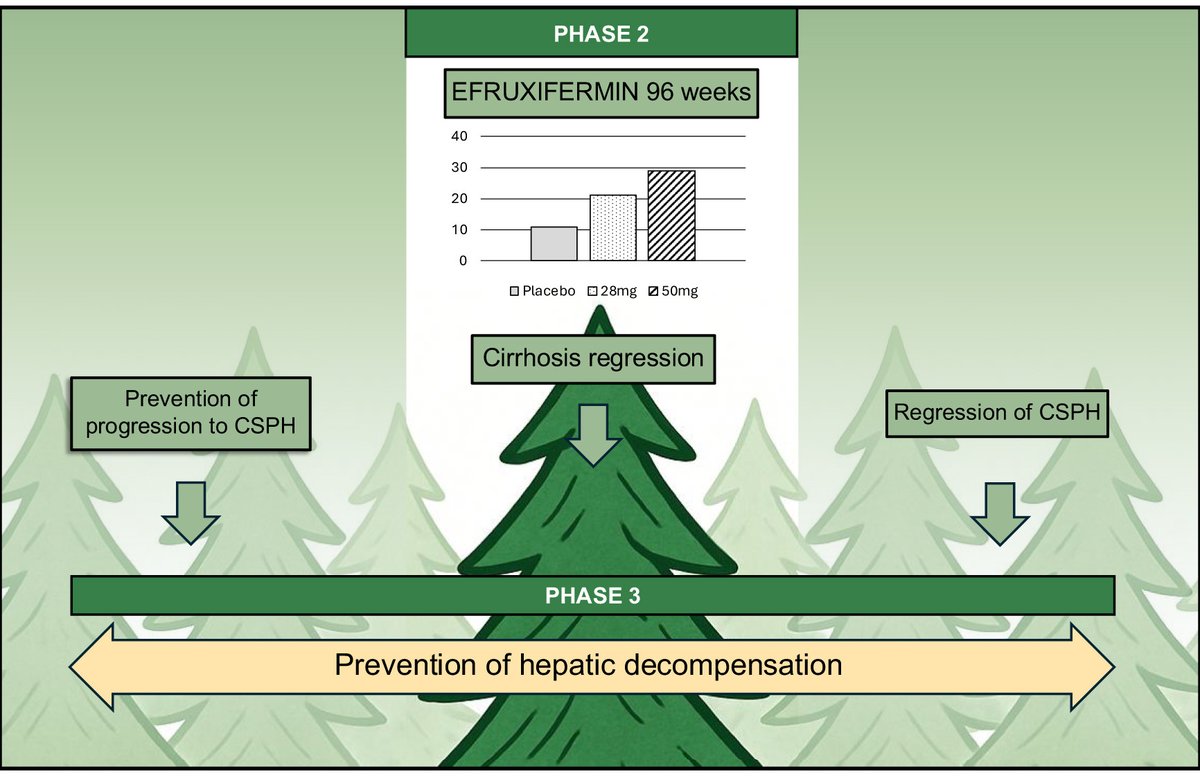 PHASE 2

EFRUXIFERMIN 96 weeks

40
30
20
10
0

Placebo 28mg 50mg

Cirrhosis regression

Prevention of progression to CSPH

Regression of CSPH

PHASE 3

Prevention of hepatic decompensation